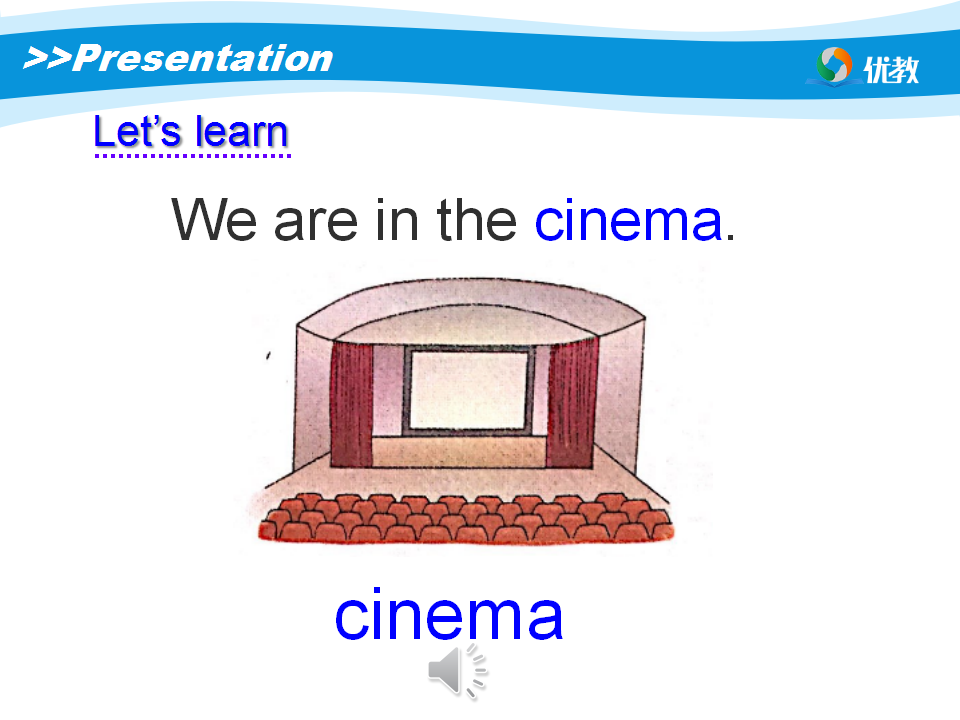 >>Presentation

优教

Let's learn

We are in the cinema.

cinema